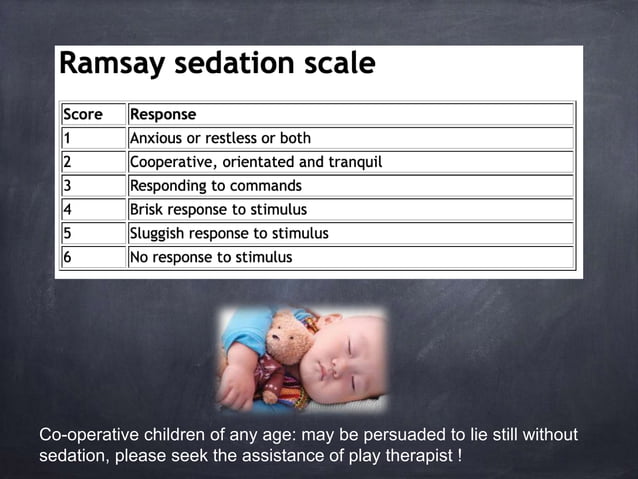 Ramsay sedation scale

| Score | Response |
|---|---|
| 1 | Anxious or restless or both |
| 2 | Cooperative, orientated and tranquil |
| 3 | Responding to commands |
| 4 | Brisk response to stimulus |
| 5 | Sluggish response to stimulus |
| 6 | No response to stimulus |

Co-operative children of any age: may be persuaded to lie still without sedation, please seek the assistance of play therapist !